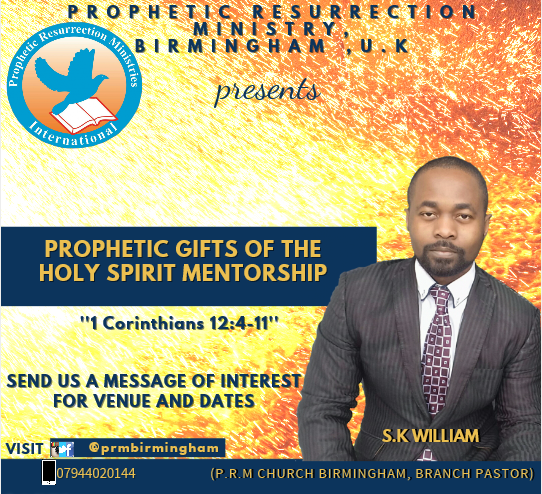 PROPHETIC RESURRECTION MINISTRY, BIRMINGHAM ,U.K

Prophetic Resurrection Ministries International

presents

PROPHETIC GIFTS OF THE HOLY SPIRIT MENTORSHIP

"1 Corinthians 12:4-11"

SEND US A MESSAGE OF INTEREST FOR VENUE AND DATES

S.K WILLIAM

VISIT @prmbirmingham

07944020144

(P.R.M CHURCH BIRMINGHAM, BRANCH PASTOR)